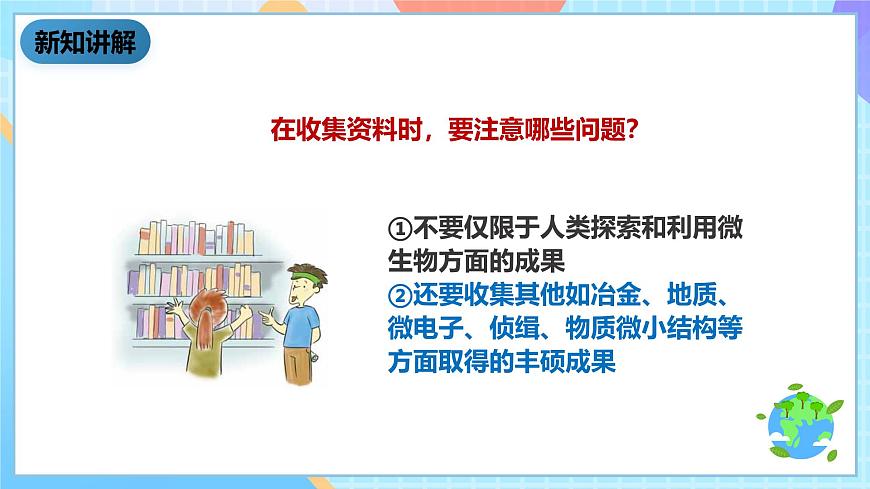 新知讲解

在收集资料时，要注意哪些问题？

①不要仅限于人类探索和利用微生物方面的成果
②还要收集其他如冶金、地质、微电子、侦缉、物质微小结构等方面取得的丰硕成果